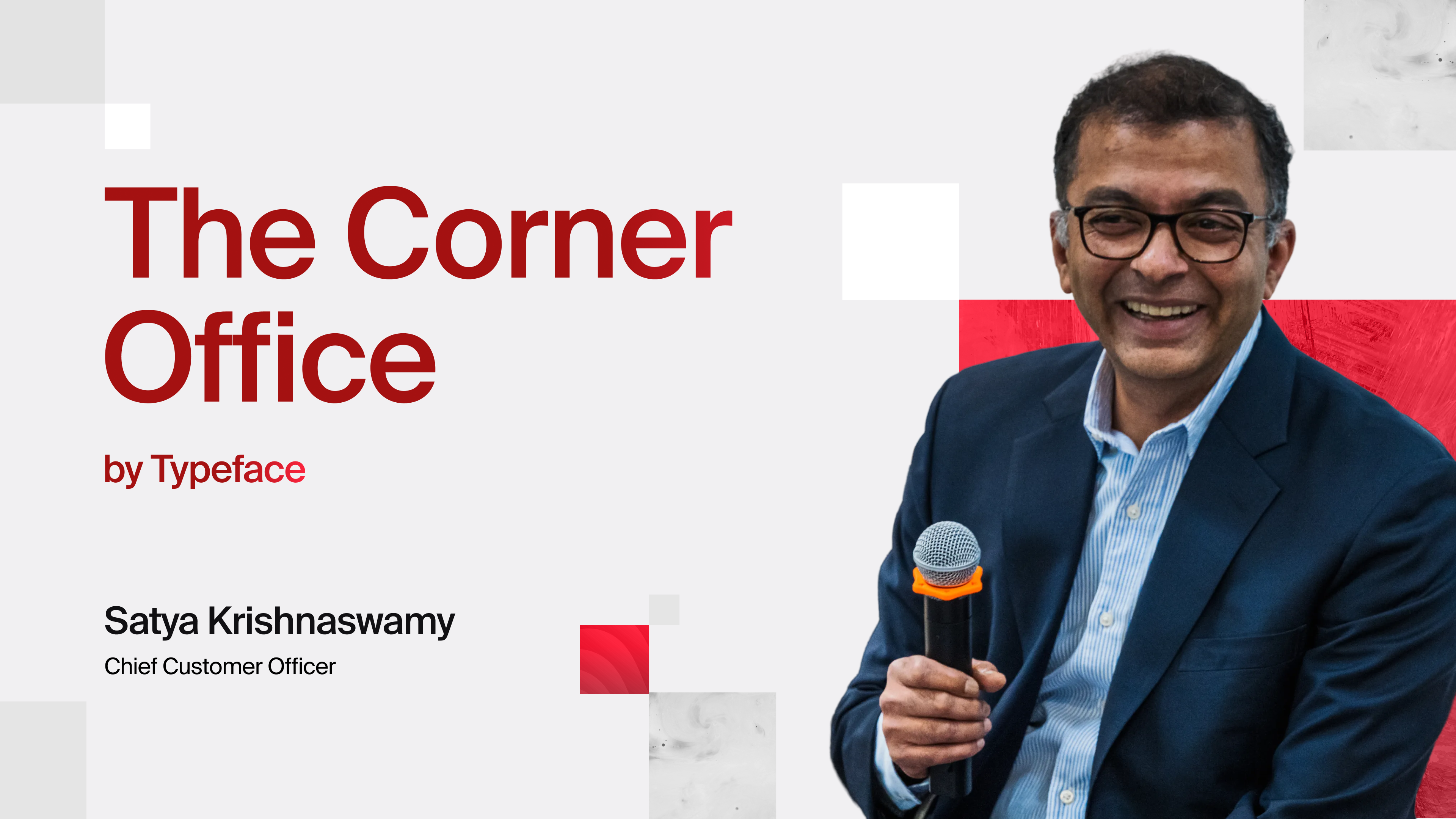 The Corner Office

by Typeface

Satya Krishnaswamy
Chief Customer Officer